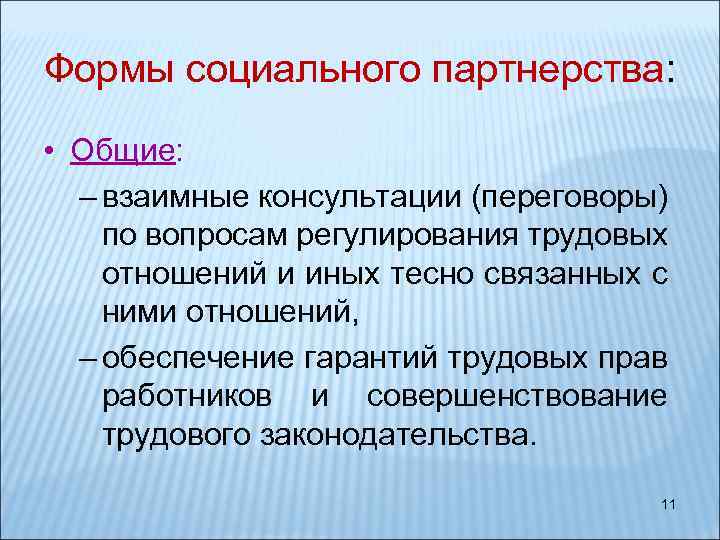 Формы социального партнерства:

• Общие:

– взаимные консультации (переговоры) по вопросам регулирования трудовых отношений и иных тесно связанных с ними отношений,

– обеспечение гарантий трудовых прав работников и совершенствование трудового законодательства.

11